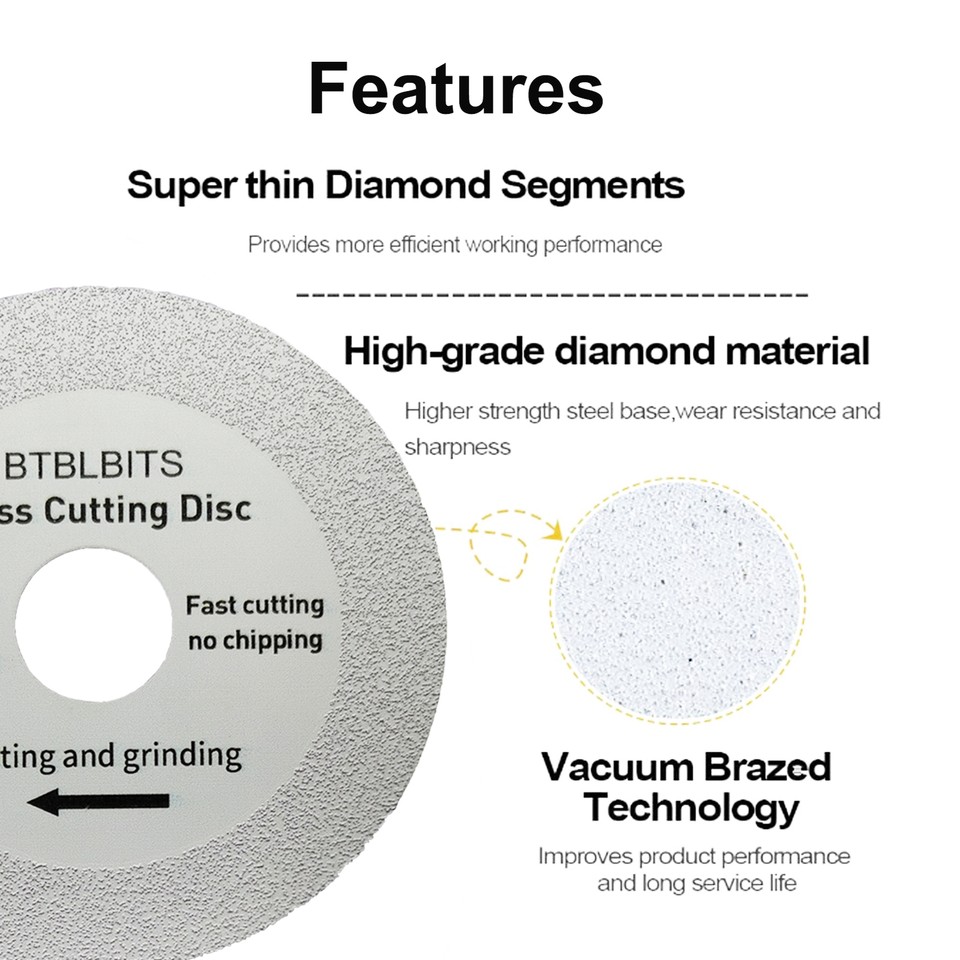 Features

Super thin Diamond Segments

Provides more efficient working performance

High-grade diamond material

Higher strength steel base,wear resistance and sharpness

BTBLBITS
ss Cutting Disc

Fast cutting
no chipping

ting and grinding

Vacuum Brazed Technology

Improves product performance and long service life